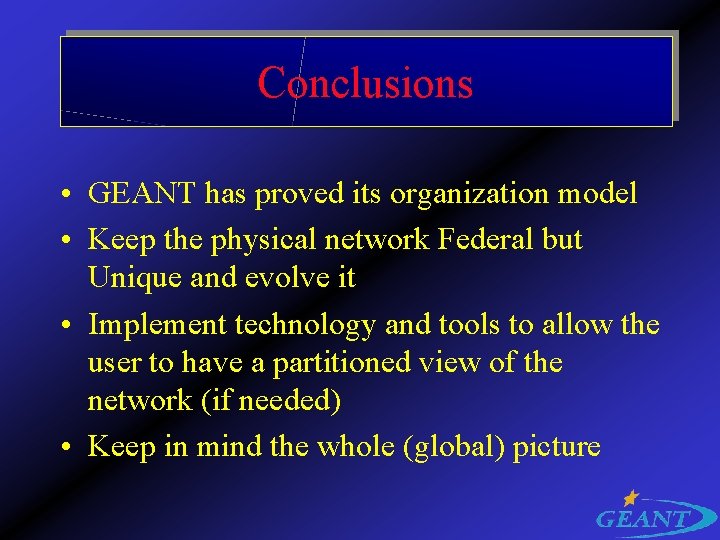 Conclusions

• GEANT has proved its organization model
• Keep the physical network Federal but Unique and evolve it
• Implement technology and tools to allow the user to have a partitioned view of the network (if needed)
• Keep in mind the whole (global) picture

GEANT